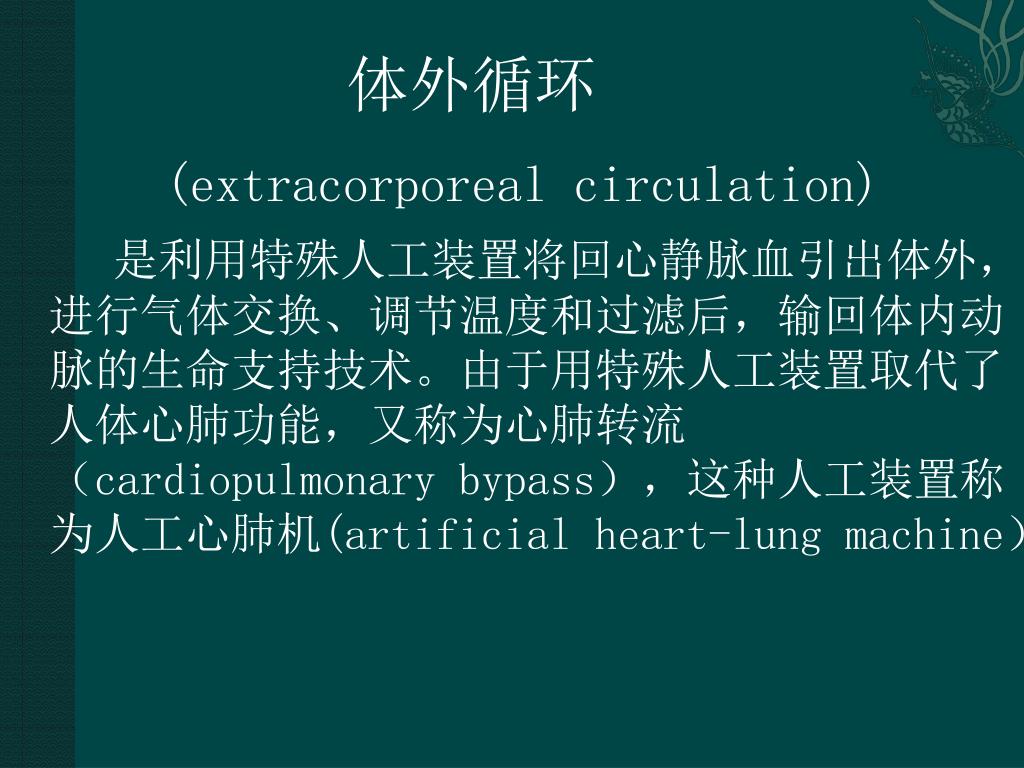 体外循环

(extracorporeal circulation)

是利用特殊人工装置将回心静脉血引出体外，进行气体交换、调节温度和过滤后，输回体内动脉的生命支持技术。由于用特殊人工装置取代了人体心肺功能，又称为心肺转流（cardiopulmonary bypass），这种人工装置称为人工心肺机(artificial heart-lung machine）